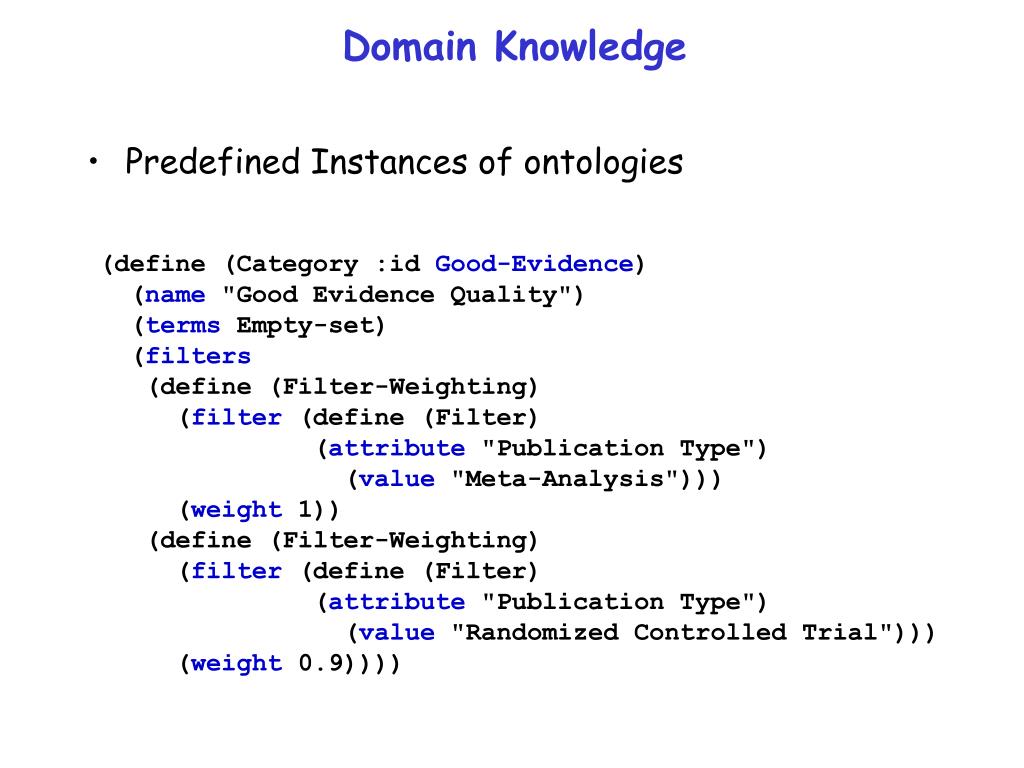 Domain Knowledge

• Predefined Instances of ontologies

(define (Category :id Good-Evidence)
(name "Good Evidence Quality")
(terms Empty-set)
(filters
(define (Filter-Weighting)
(filter (define (Filter)
(attribute "Publication Type")
(value "Meta-Analysis")))
(weight 1))
(define (Filter-Weighting)
(filter (define (Filter)
(attribute "Publication Type")
(value "Randomized Controlled Trial")))
(weight 0.9))))